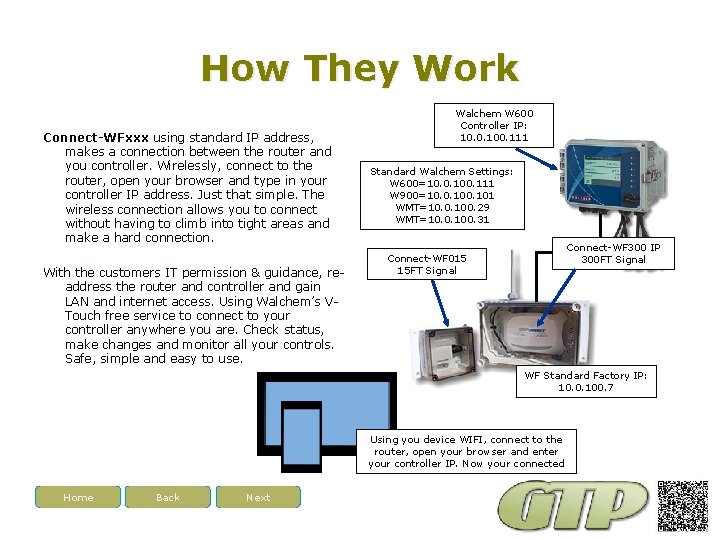 How They Work

Connect-WFxxx using standard IP address, makes a connection between the router and you controller. Wirelessly, connect to the router, open your browser and type in your controller IP address. Just that simple. The wireless connection allows you to connect without having to climb into tight areas and make a hard connection.

With the customers IT permission & guidance, re-address the router and controller and gain LAN and internet access. Using Walchem's V-Touch free service to connect to your controller anywhere you are. Check status, make changes and monitor all your controls. Safe, simple and easy to use.

Walchem W600
Controller IP:
10.0.100.111

Standard Walchem Settings:
W600=10.0.100.111
W900=10.0.100.101
WMT=10.0.100.29
WMT=10.0.100.31

Connect-WF015
15FT Signal

Connect-WF300 IP
300FT Signal

WF Standard Factory IP:
10.0.100.7

Using you device WIFI, connect to the router, open your browser and enter your controller IP. Now your connected

Home
Back
Next

GTP